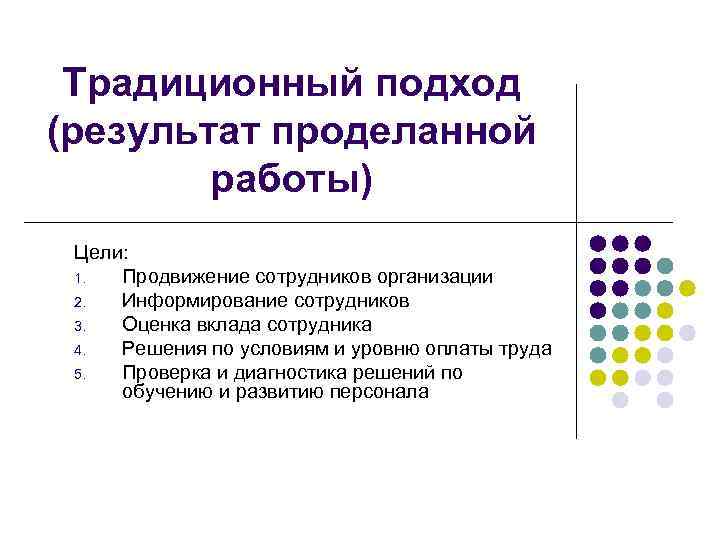 Традиционный подход (результат проделанной работы)

Цели:
1. Продвижение сотрудников организации
2. Информирование сотрудников
3. Оценка вклада сотрудника
4. Решения по условиям и уровню оплаты труда
5. Проверка и диагностика решений по обучению и развитию персонала